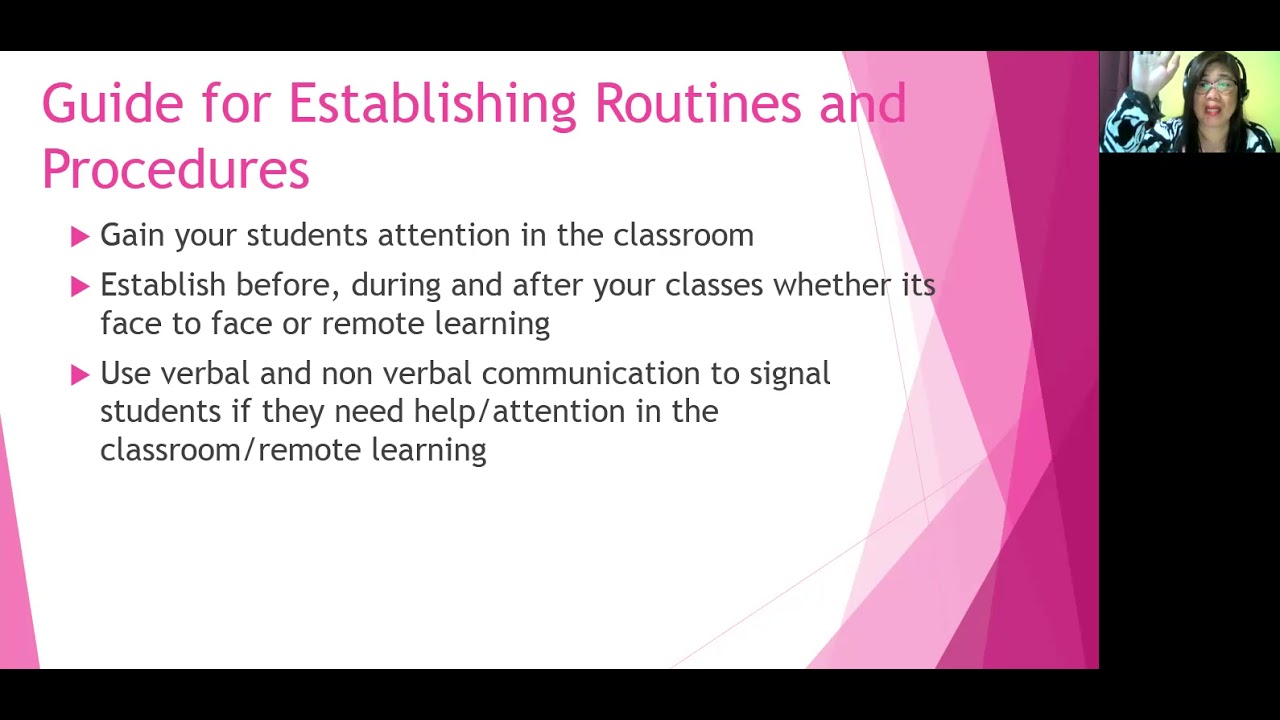 Guide for Establishing Routines and Procedures

Gain your students attention in the classroom

Establish before, during and after your classes whether its face to face or remote learning

Use verbal and non verbal communication to signal students if they need help/attention in the classroom/remote learning